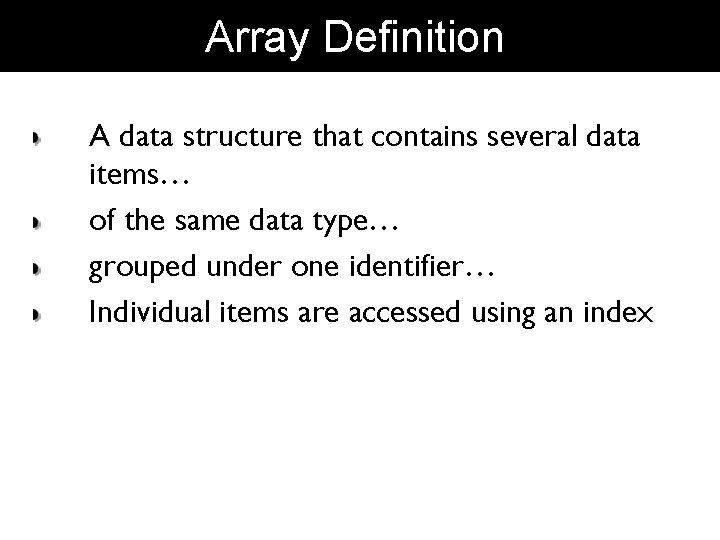 Array Definition

- A data structure that contains several data items…
- of the same data type…
- grouped under one identifier…
- Individual items are accessed using an index